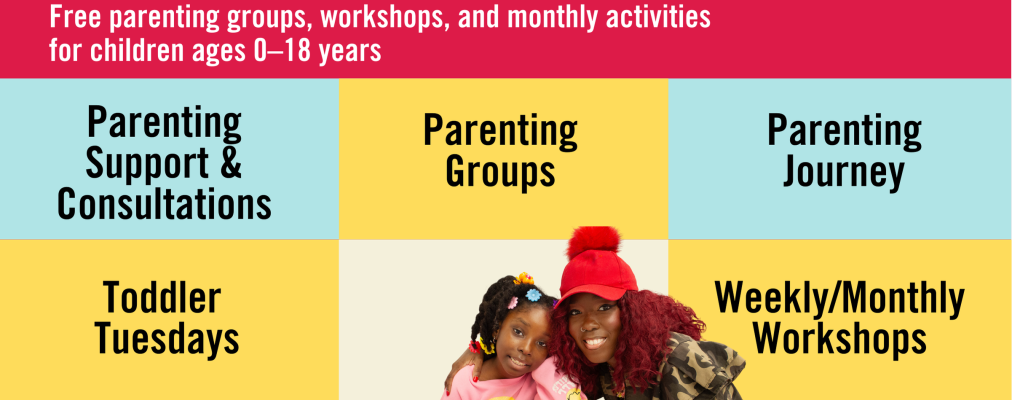 Free parenting groups, workshops, and monthly activities for children ages 0–18 years

Parenting Support & Consultations

Parenting Groups

Parenting Journey

Toddler Tuesdays

Weekly/Monthly Workshops